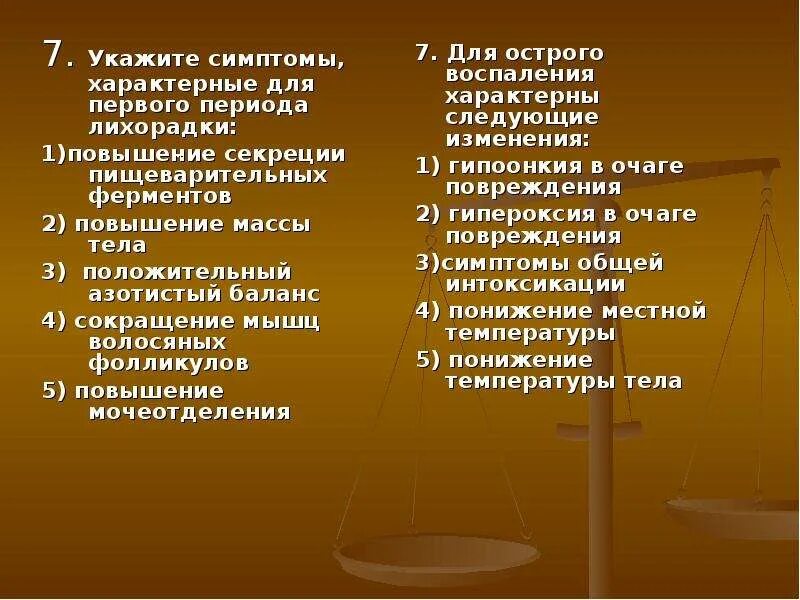 7. Укажите симптомы, характерные для первого периода лихорадки:

1)повышение секреции пищеварительных ферментов

2) повышение массы тела

3) положительный азотистый баланс

4) сокращение мышц волосяных фолликулов

5) повышение мочеотделения

7. Для острого воспаления характерны следующие изменения:

1) гипоонкия в очаге повреждения

2) гипероксия в очаге повреждения

3)симптомы общей интоксикации

4) понижение местной температуры

5) понижение температуры тела